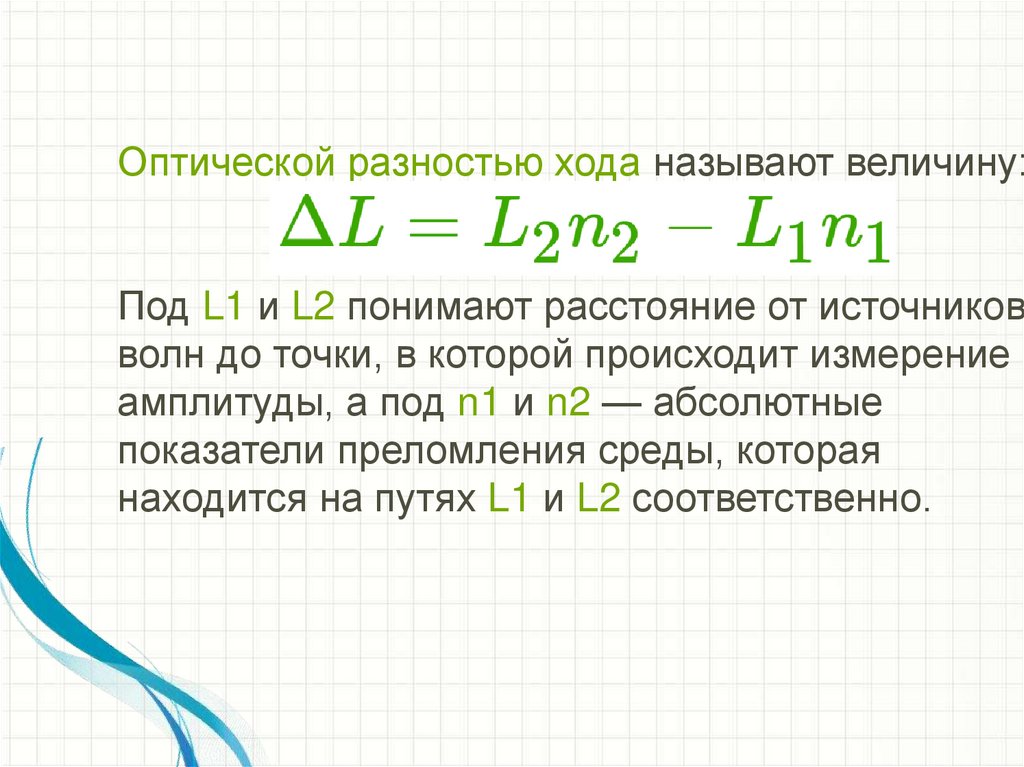 Оптической разностью хода называют величину:

$\Delta L = L_2 n_2 - L_1 n_1$

Под L1 и L2 понимают расстояние от источников волн до точки, в которой происходит измерение амплитуды, а под n1 и n2 — абсолютные показатели преломления среды, которая находится на путях L1 и L2 соответственно.